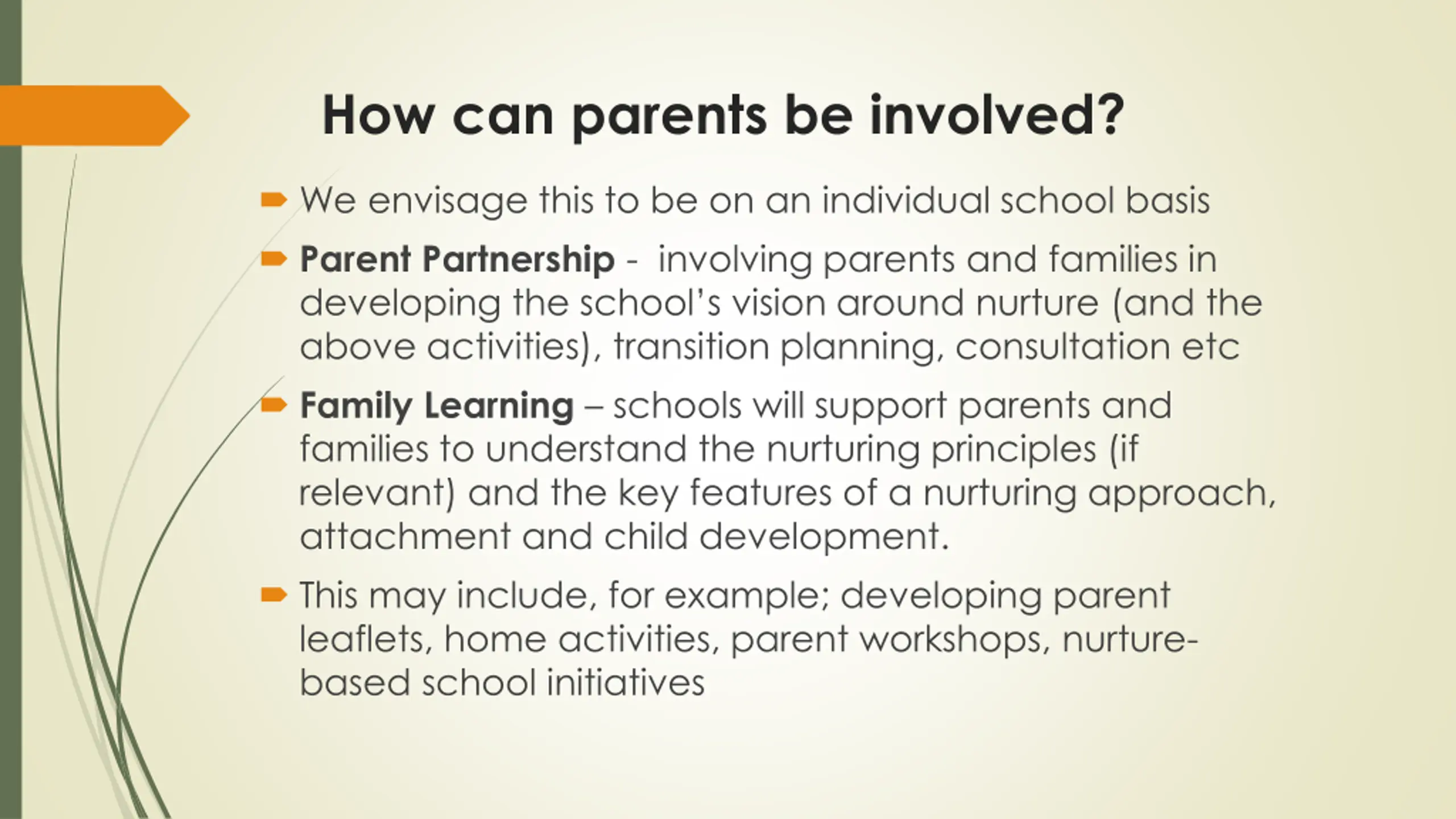 How can parents be involved?

We envisage this to be on an individual school basis

Parent Partnership - involving parents and families in developing the school's vision around nurture (and the above activities), transition planning, consultation etc

Family Learning – schools will support parents and families to understand the nurturing principles (if relevant) and the key features of a nurturing approach, attachment and child development.

This may include, for example; developing parent leaflets, home activities, parent workshops, nurture-based school initiatives